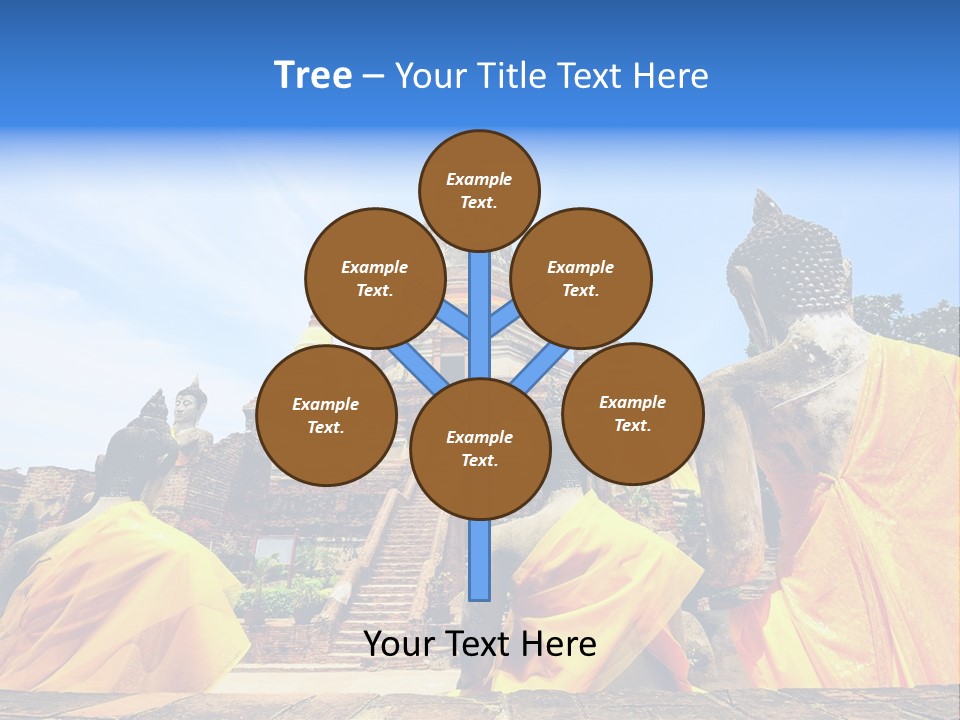 Tree – Your Title Text Here

Example Text.

Example Text.

Example Text.

Example Text.

Example Text.

Example Text.

Your Text Here